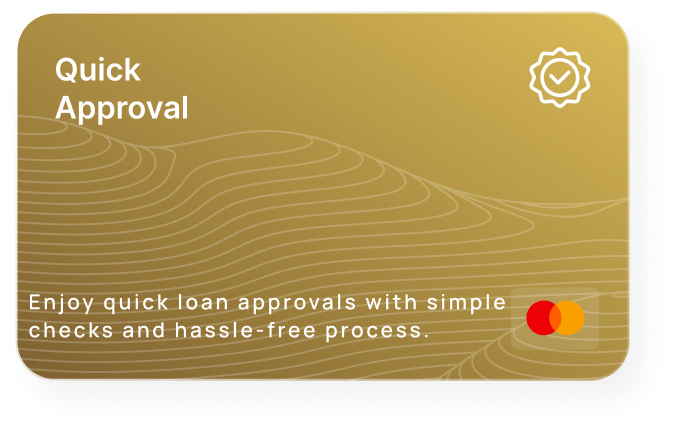 Quick Approval

Enjoy quick loan approvals with simple checks and hassle-free process.